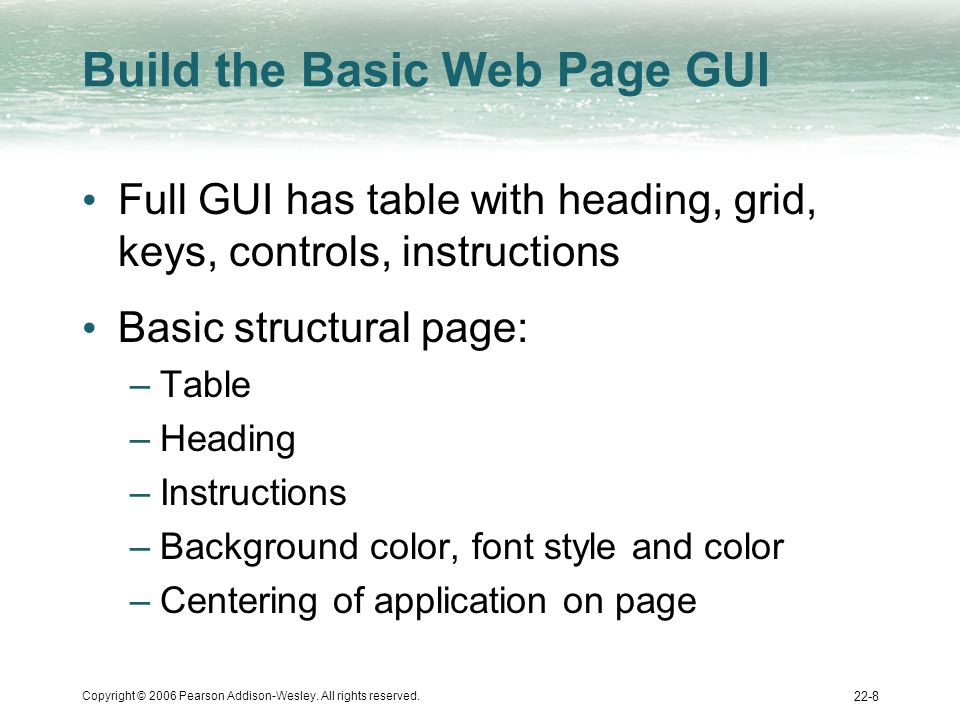 Build the Basic Web Page GUI

• Full GUI has table with heading, grid, keys, controls, instructions

• Basic structural page:
– Table
– Heading
– Instructions
– Background color, font style and color
– Centering of application on page

Copyright © 2006 Pearson Addison-Wesley. All rights reserved.

22-8